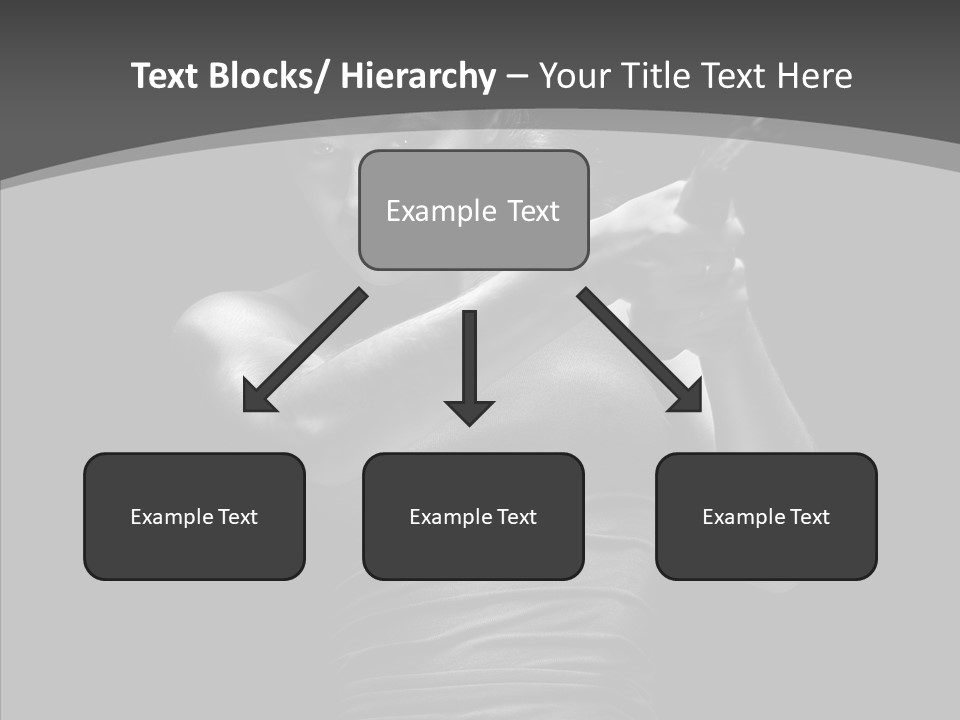 Text Blocks/ Hierarchy – Your Title Text Here

Example Text

Example Text

Example Text

Example Text